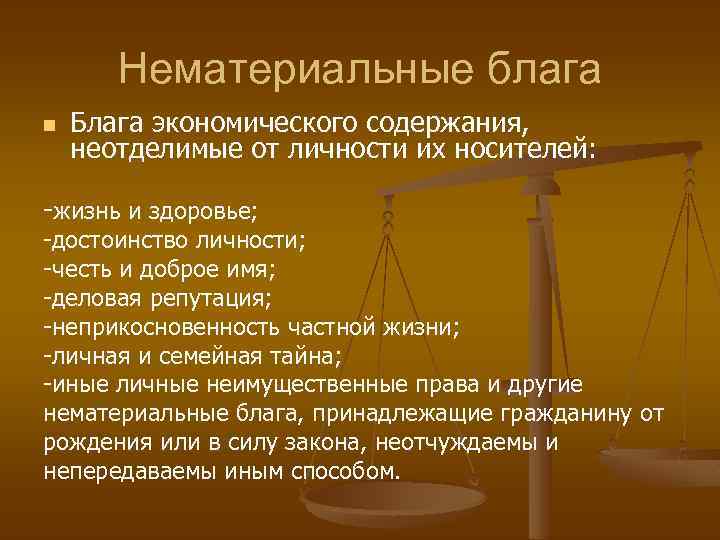 Нематериальные блага

Блага экономического содержания, неотделимые от личности их носителей:

-жизнь и здоровье;
-достоинство личности;
-честь и доброе имя;
-деловая репутация;
-неприкосновенность частной жизни;
-личная и семейная тайна;
-иные личные неимущественные права и другие нематериальные блага, принадлежащие гражданину от рождения или в силу закона, неотчуждаемы и непередаваемы иным способом.